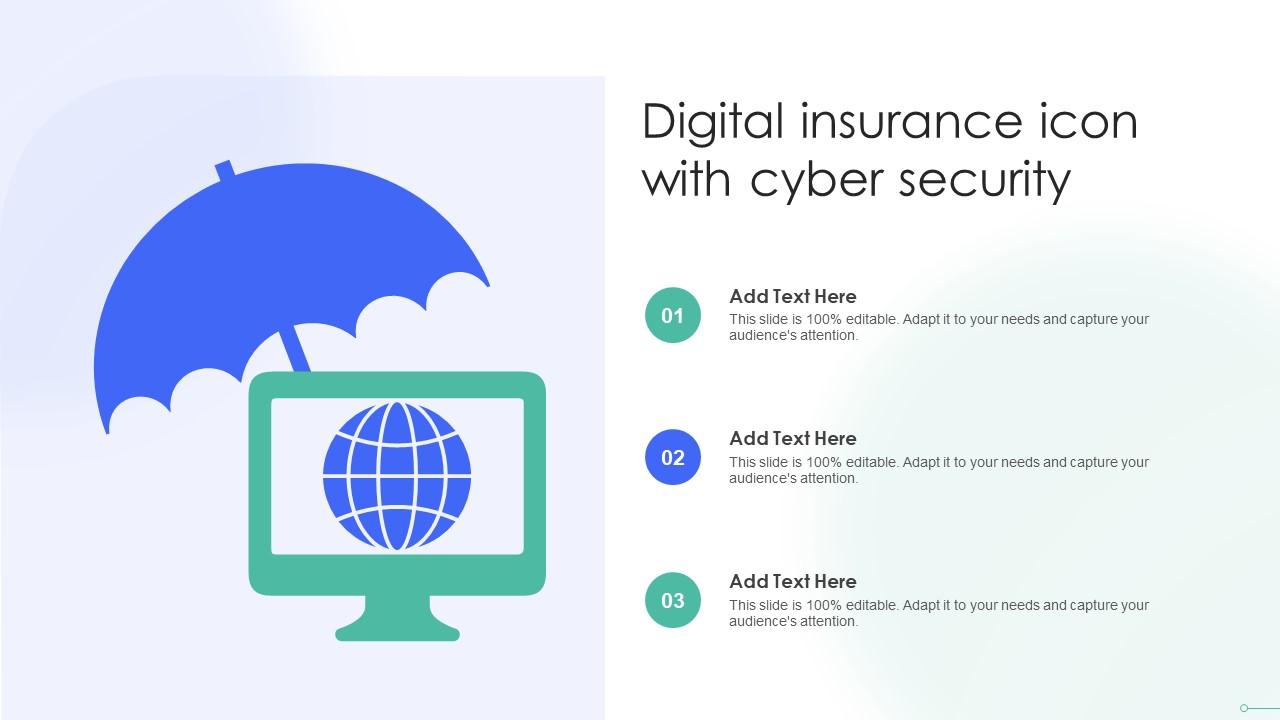 Digital insurance icon with cyber security

01

Add Text Here

This slide is 100% editable. Adapt it to your needs and capture your audience's attention.

02

Add Text Here

This slide is 100% editable. Adapt it to your needs and capture your audience's attention.

03

Add Text Here

This slide is 100% editable. Adapt it to your needs and capture your audience's attention.